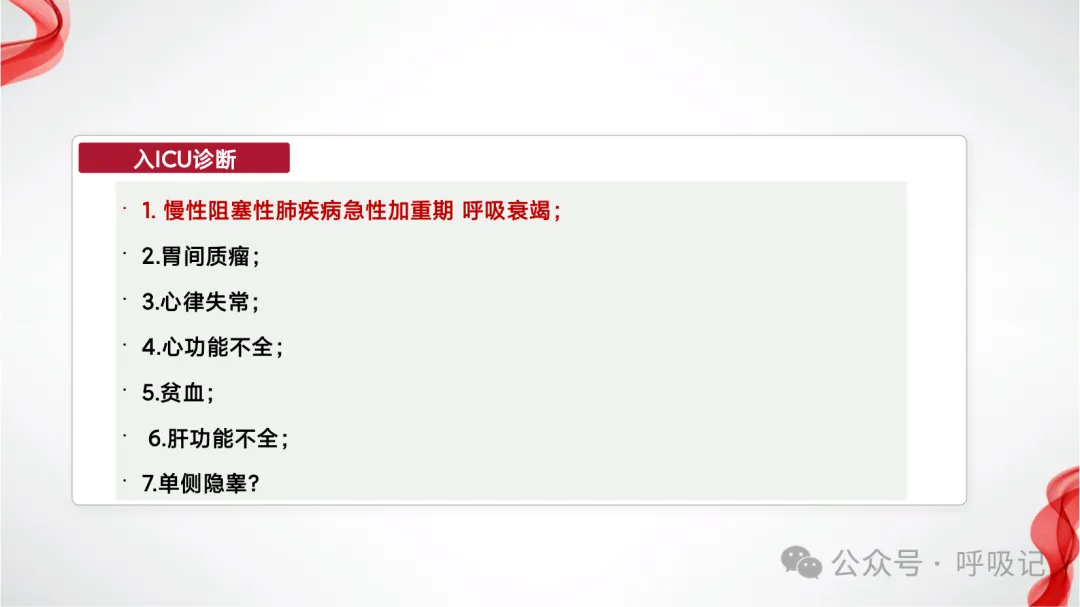 入ICU诊断

· 1. 慢性阻塞性肺疾病急性加重期 呼吸衰竭；

· 2.胃间质瘤；

· 3.心律失常；

· 4.心功能不全；

· 5.贫血；

· 6.肝功能不全；

· 7.单侧隐睾？

公众号 · 呼吸记